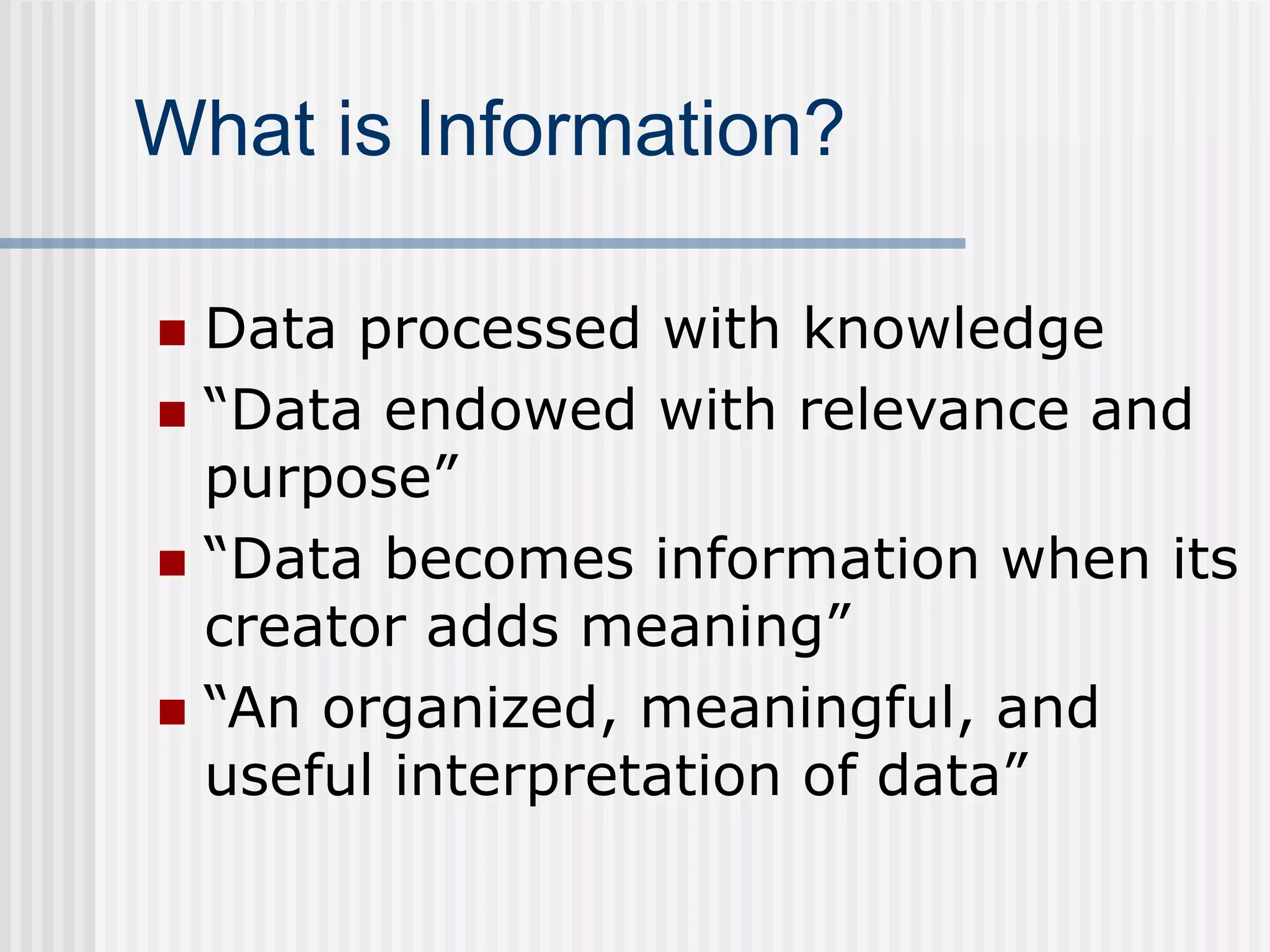 What is Information?

- Data processed with knowledge
- “Data endowed with relevance and purpose”
- “Data becomes information when its creator adds meaning”
- “An organized, meaningful, and useful interpretation of data”